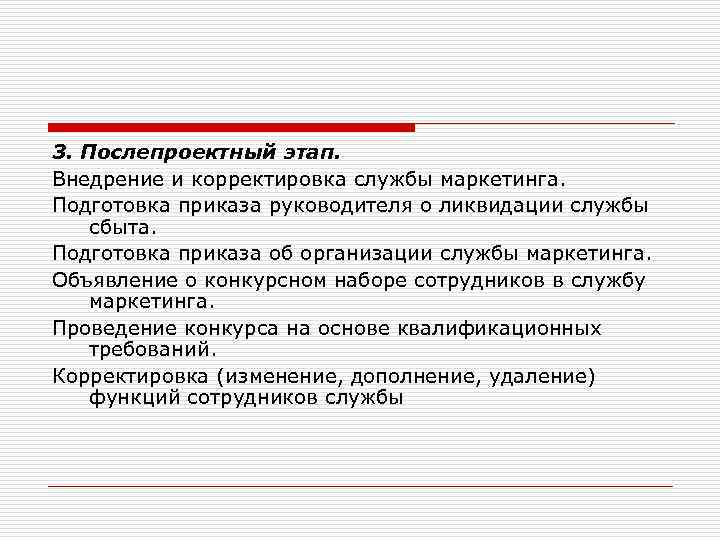 3. Послепроектный этап.

Внедрение и корректировка службы маркетинга.

Подготовка приказа руководителя о ликвидации службы сбыта.

Подготовка приказа об организации службы маркетинга.

Объявление о конкурсном наборе сотрудников в службу маркетинга.

Проведение конкурса на основе квалификационных требований.

Корректировка (изменение, дополнение, удаление) функций сотрудников службы